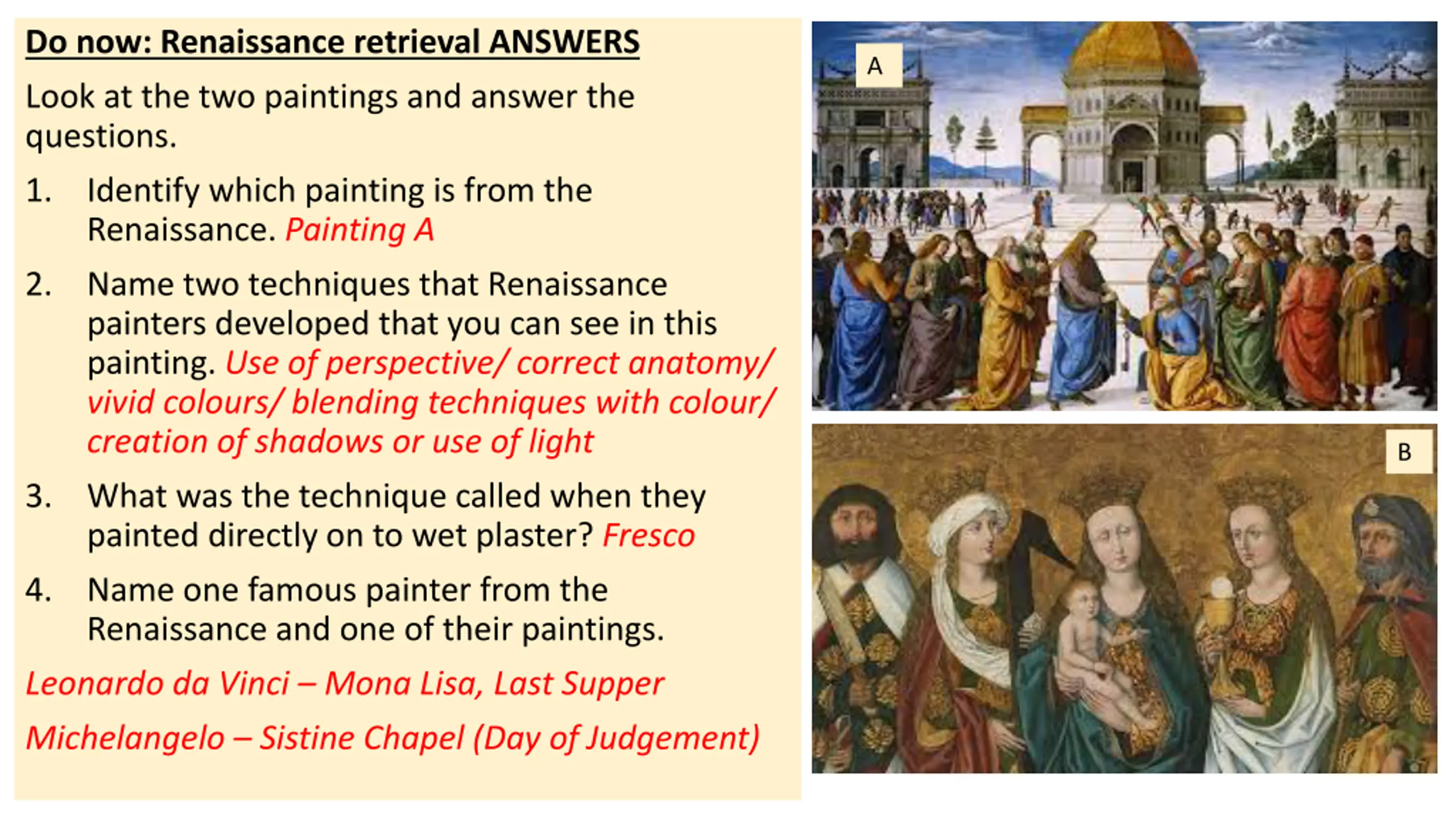 Do now: Renaissance retrieval ANSWERS

Look at the two paintings and answer the questions.

1. Identify which painting is from the Renaissance. Painting A

2. Name two techniques that Renaissance painters developed that you can see in this painting. Use of perspective/ correct anatomy/ vivid colours/ blending techniques with colour/ creation of shadows or use of light

3. What was the technique called when they painted directly on to wet plaster? Fresco

4. Name one famous painter from the Renaissance and one of their paintings.

Leonardo da Vinci – Mona Lisa, Last Supper

Michelangelo – Sistine Chapel (Day of Judgement)

A

B